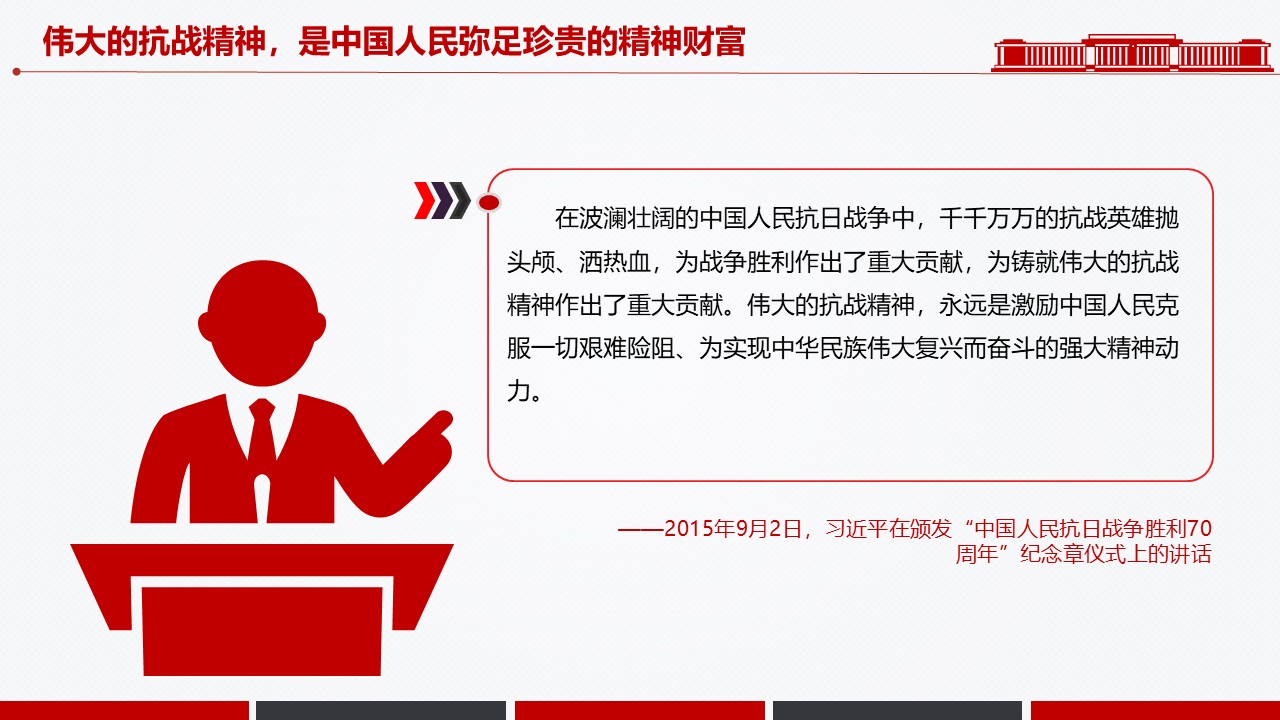 伟大的抗战精神，是中国人民弥足珍贵的精神财富

在波澜壮阔的中国人民抗日战争中，千千万万的抗战英雄抛头颅、洒热血，为战争胜利作出了重大贡献，为铸就伟大的抗战精神作出了重大贡献。伟大的抗战精神，永远是激励中国人民克服一切艰难险阻、为实现中华民族伟大复兴而奋斗的强大精神动力。

——2015年9月2日，习近平在颁发“中国人民抗日战争胜利70周年”纪念章仪式上的讲话